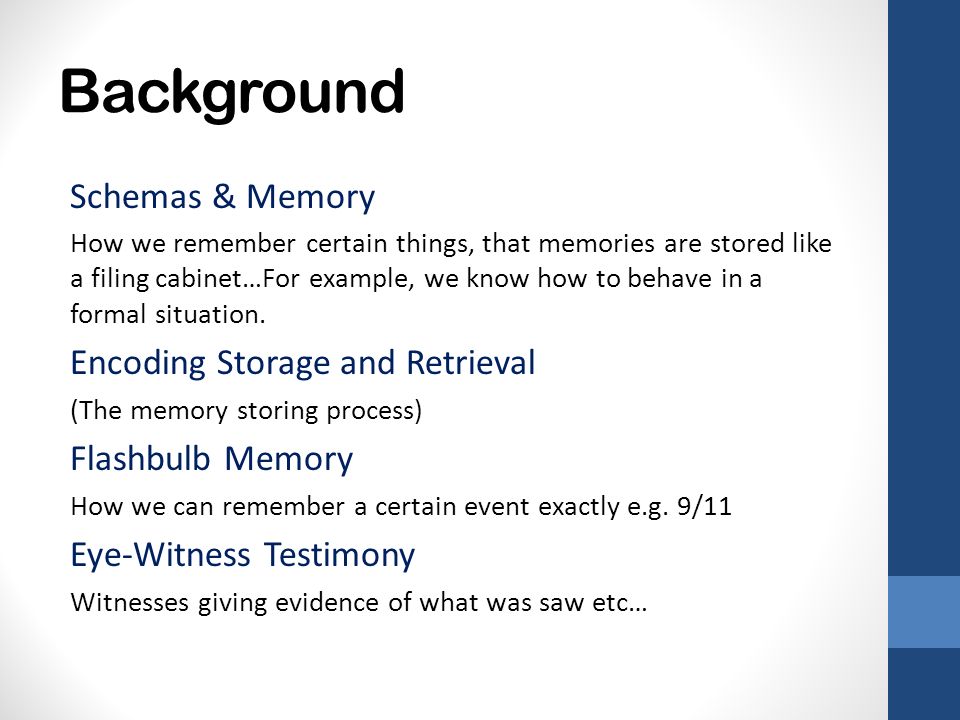 Background

Schemas & Memory

How we remember certain things, that memories are stored like a filing cabinet…For example, we know how to behave in a formal situation.

Encoding Storage and Retrieval

(The memory storing process)

Flashbulb Memory

How we can remember a certain event exactly e.g. 9/11

Eye-Witness Testimony

Witnesses giving evidence of what was saw etc…